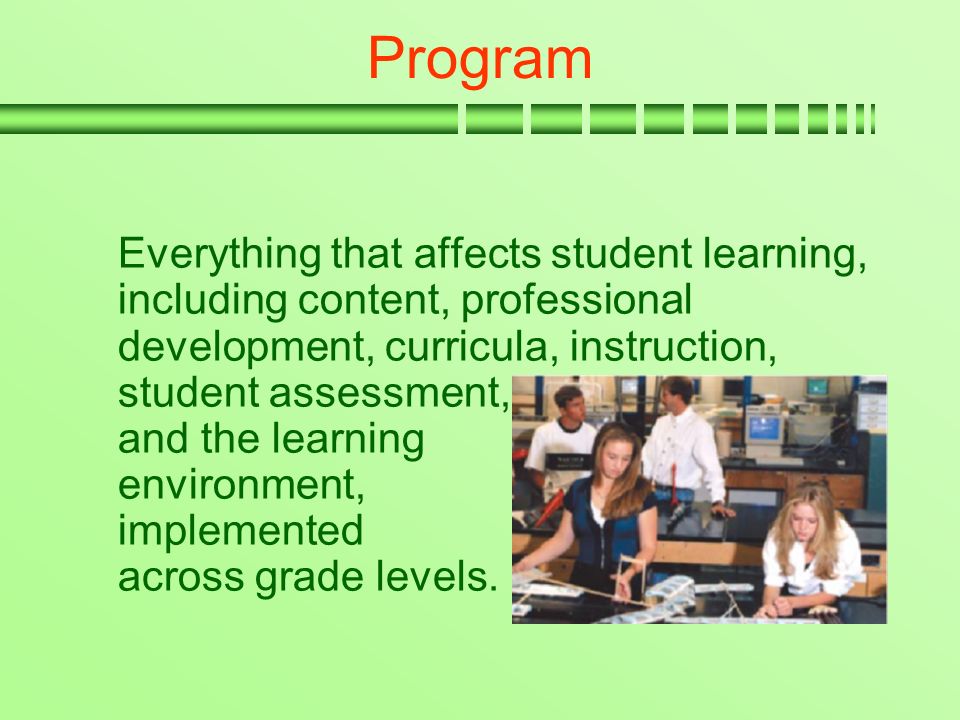 Program

Everything that affects student learning, including content, professional development, curricula, instruction, student assessment, and the learning environment, implemented across grade levels.